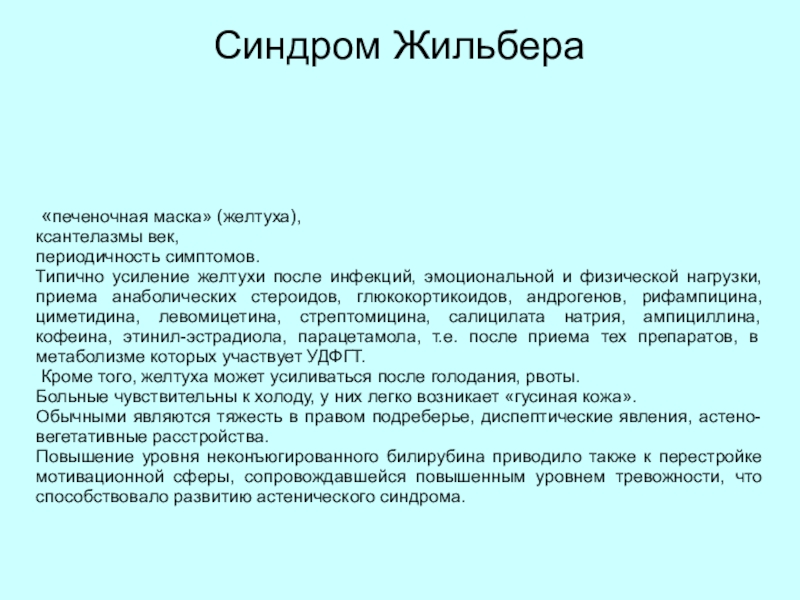 Синдром Жильбера

«печеночная маска» (желтуха),
ксантелазмы век,
периодичность симптомов.
Типично усиление желтухи после инфекций, эмоциональной и физической нагрузки, приема анаболических стероидов, глюкокортикоидов, андрогенов, рифампицина, циметидина, левомицетина, стрептомицина, салицилата натрия, ампициллина, кофеина, этинил-эстрадиола, парацетамола, т.е. после приема тех препаратов, в метаболизме которых участвует УДФГТ.
Кроме того, желтуха может усиливаться после голодания, рвоты.
Больные чувствительны к холоду, у них легко возникает «гусиная кожа».
Обычными являются тяжесть в правом подреберье, диспептические явления, астено-вегетативные расстройства.
Повышение уровня неконъюгированного билирубина приводило также к перестройке мотивационной сферы, сопровождавшейся повышенным уровнем тревожности, что способствовало развитию астенического синдрома.